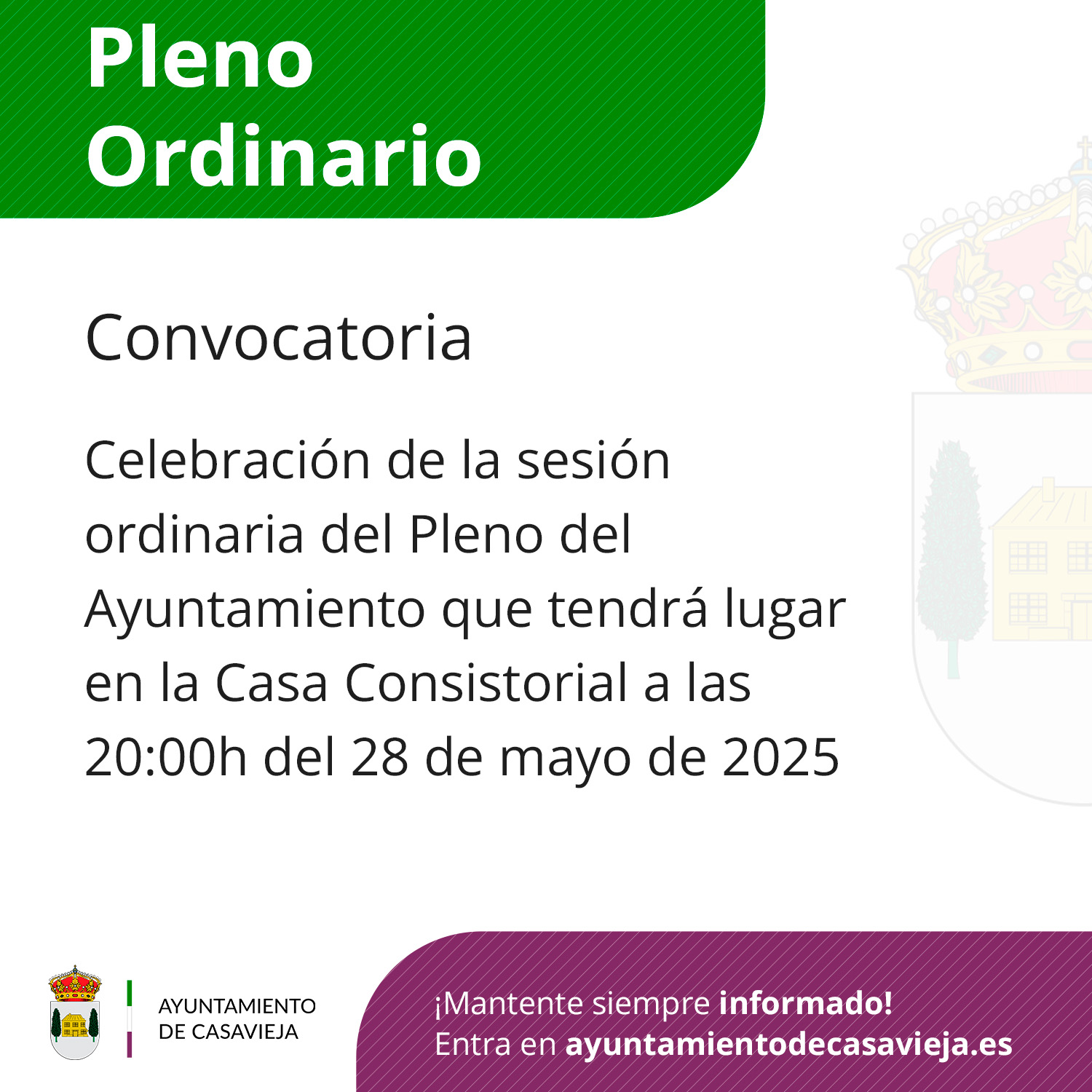 Pleno
Ordinario

Convocatoria

Celebración de la sesión ordinaria del Pleno del Ayuntamiento que tendrá lugar en la Casa Consistorial a las 20:00h del 28 de mayo de 2025

AYUNTAMIENTO
DE CASAVIEJA

¡Mantente siempre informado!
Entra en ayuntamientodecasavieja.es